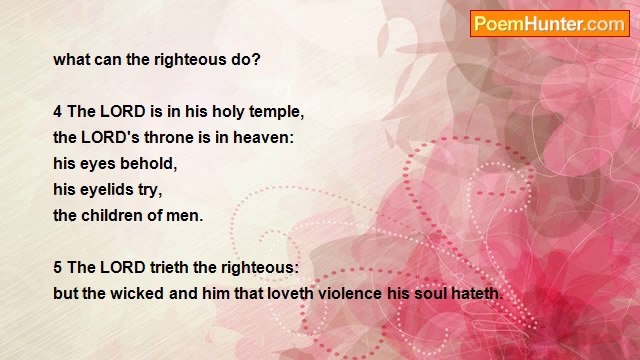 PoemHunter.com

what can the righteous do?

4 The LORD is in his holy temple,
the LORD's throne is in heaven:
his eyes behold,
his eyelids try,
the children of men.

5 The LORD trieth the righteous:
but the wicked and him that loveth violence his soul hateth.